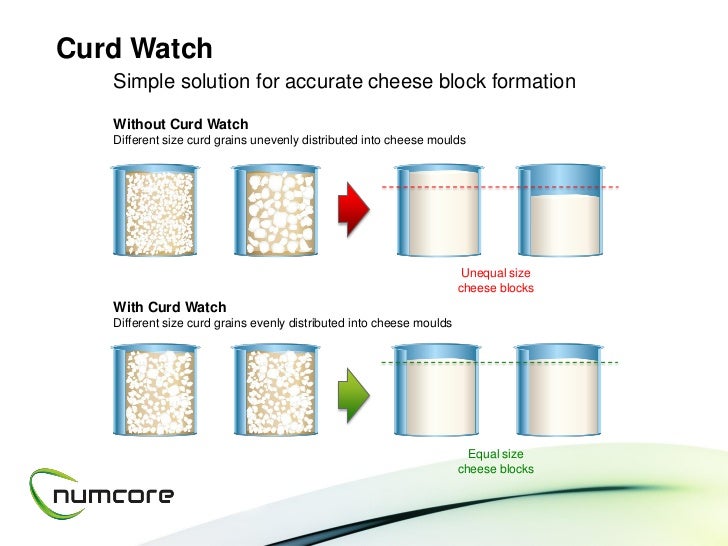 Curd Watch

Simple solution for accurate cheese block formation

Without Curd Watch
Different size curd grains unevenly distributed into cheese moulds

Unequal size cheese blocks

With Curd Watch
Different size curd grains evenly distributed into cheese moulds

Equal size cheese blocks

numcore